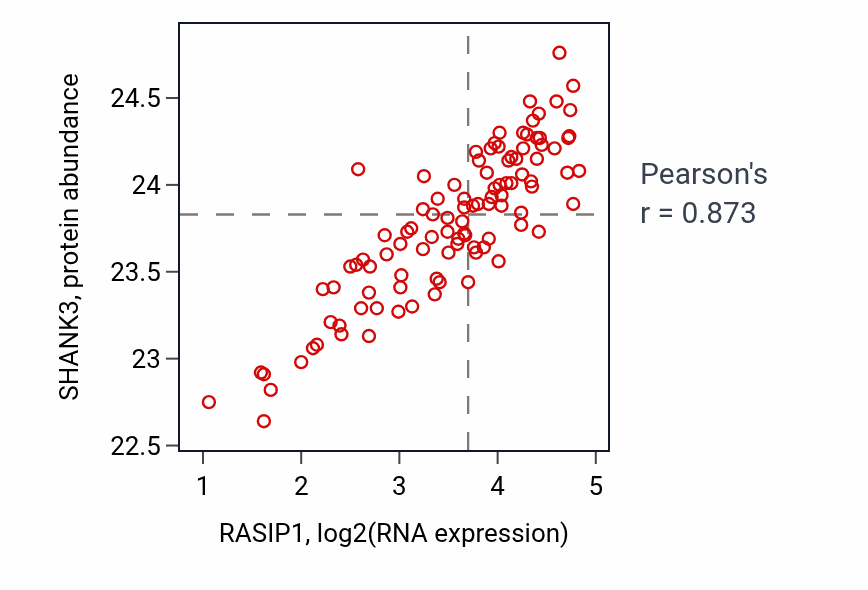 SHANK3, protein abundance

24.5
24
23.5
23
22.5

1 2 3 4 5

RASIP1, log2(RNA expression)

Pearson's
r = 0.873